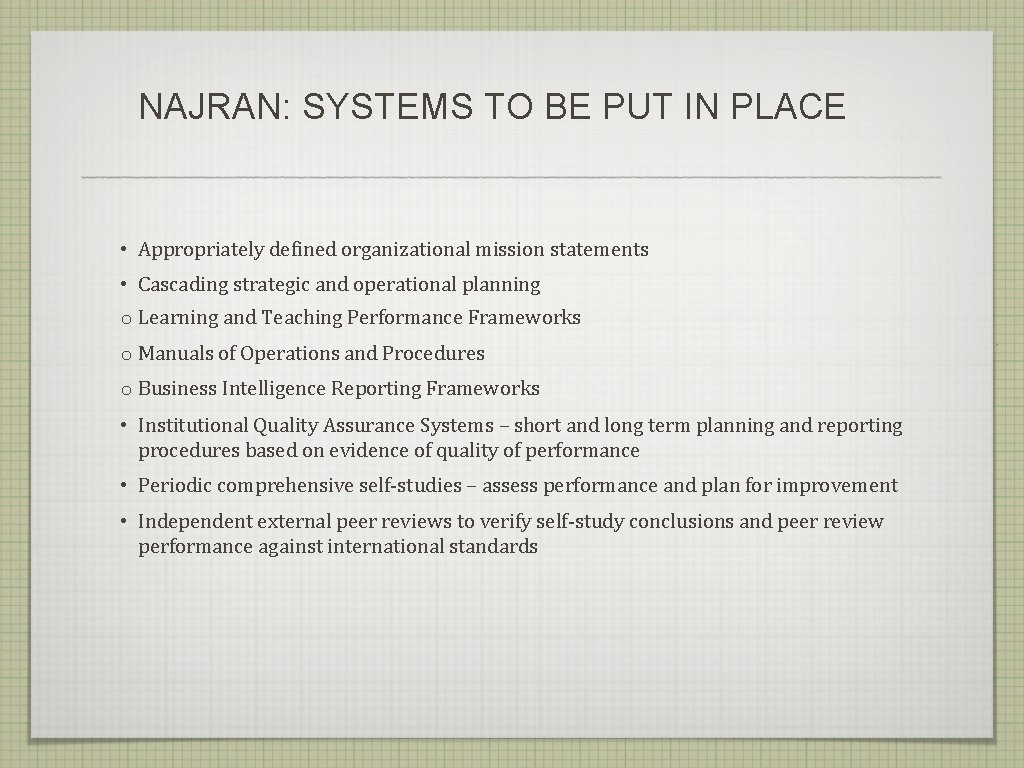 NAJRAN: SYSTEMS TO BE PUT IN PLACE

• Appropriately defined organizational mission statements

• Cascading strategic and operational planning

o Learning and Teaching Performance Frameworks

o Manuals of Operations and Procedures

o Business Intelligence Reporting Frameworks

• Institutional Quality Assurance Systems – short and long term planning and reporting procedures based on evidence of quality of performance

• Periodic comprehensive self-studies – assess performance and plan for improvement

• Independent external peer reviews to verify self-study conclusions and peer review performance against international standards